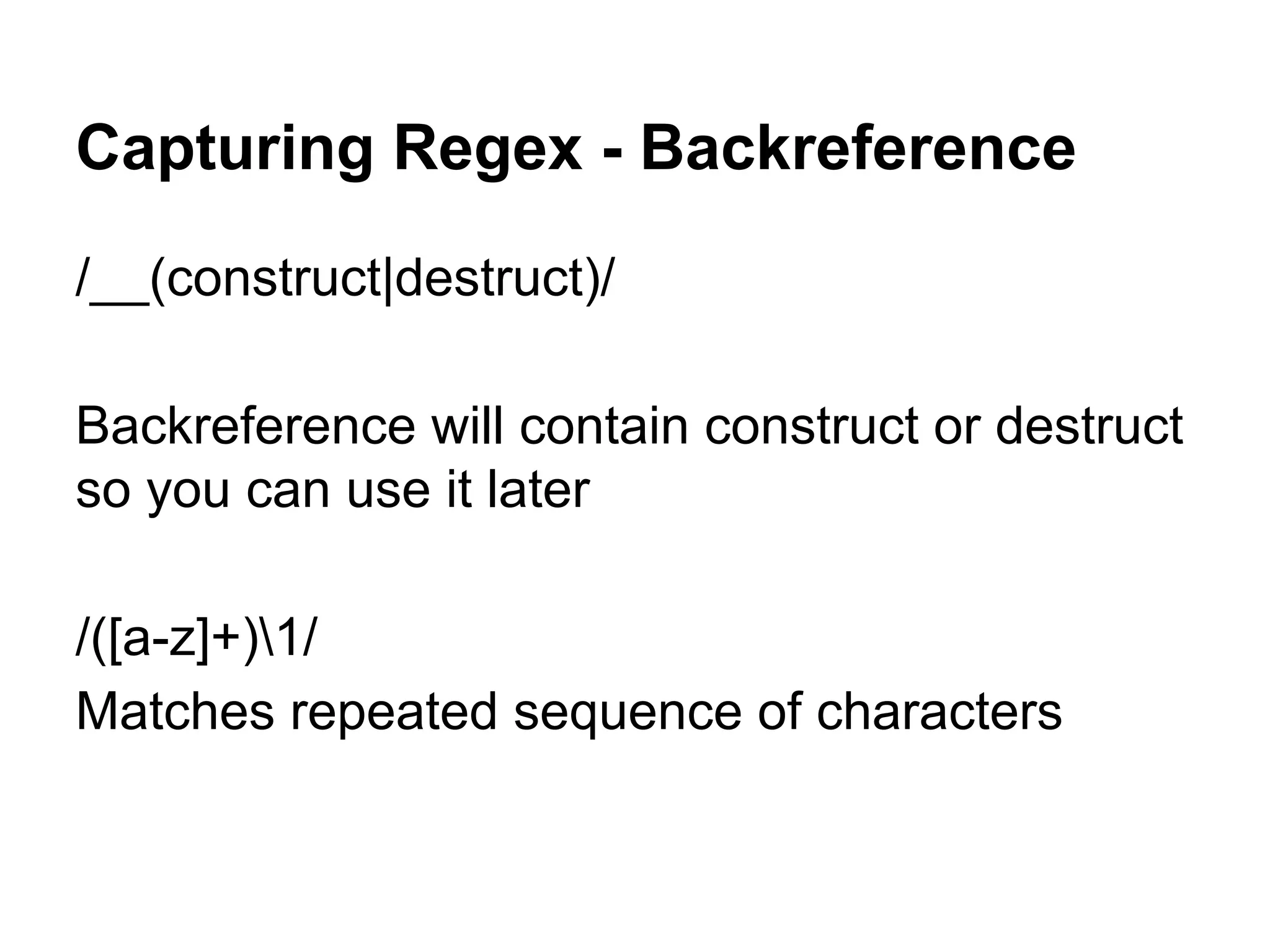 Capturing Regex - Backreference

/__(construct|destruct)/

Backreference will contain construct or destruct so you can use it later

/([a-z]+)\1/
Matches repeated sequence of characters